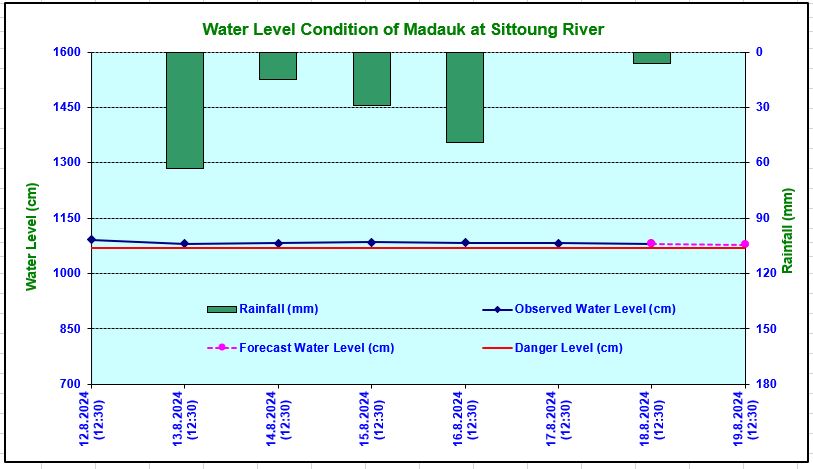 Water Level Condition of Madauk at Sittoung River

Water Level (cm)

1600
1450
1300
1150
1000
850
700

Rainfall (mm)

0
30
60
90
120
150
180

Rainfall (mm)
Observed Water Level (cm)
Forecast Water Level (cm)
Danger Level (cm)

12.8.2024 (12:30)
13.8.2024 (12:30)
14.8.2024 (12:30)
15.8.2024 (12:30)
16.8.2024 (12:30)
17.8.2024 (12:30)
18.8.2024 (12:30)
19.8.2024 (12:30)